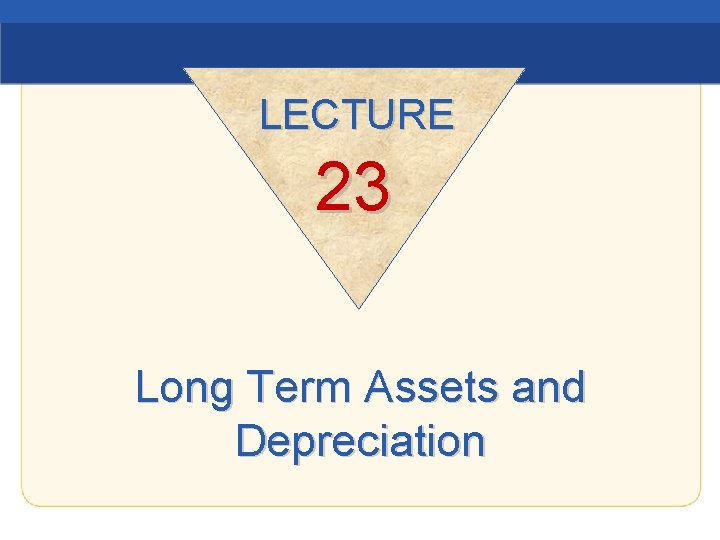 LECTURE

23

Long Term Assets and Depreciation